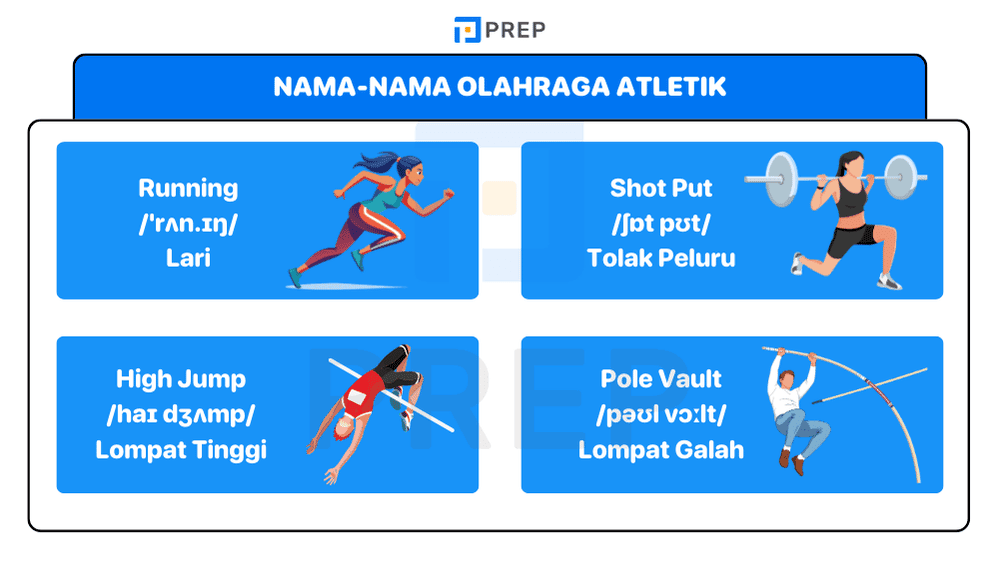 PREP

NAMA-NAMA OLAHRAGA ATLETIK

Running
/ˈrʌn.ɪŋ/
Lari

Shot Put
/ʃɒt pʊt/
Tolak Peluru

High Jump
/haɪ dʒʌmp/
Lompat Tinggi

Pole Vault
/pəʊl vɔːlt/
Lompat Galah